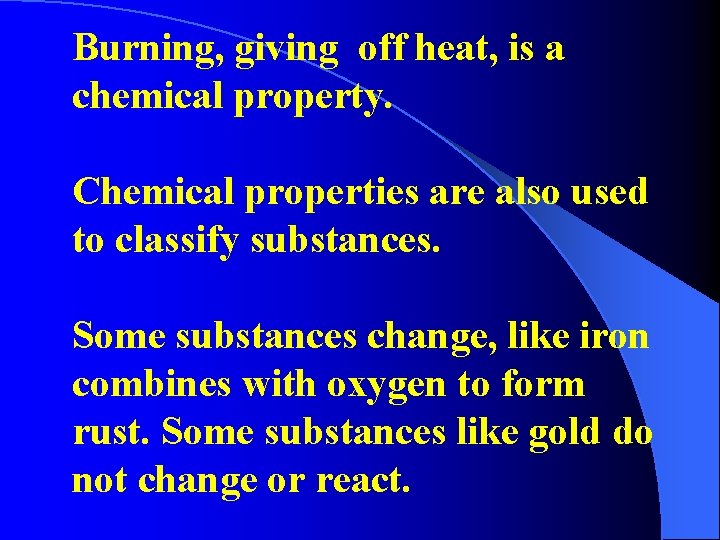 Burning, giving off heat, is a chemical property.

Chemical properties are also used to classify substances.

Some substances change, like iron combines with oxygen to form rust. Some substances like gold do not change or react.